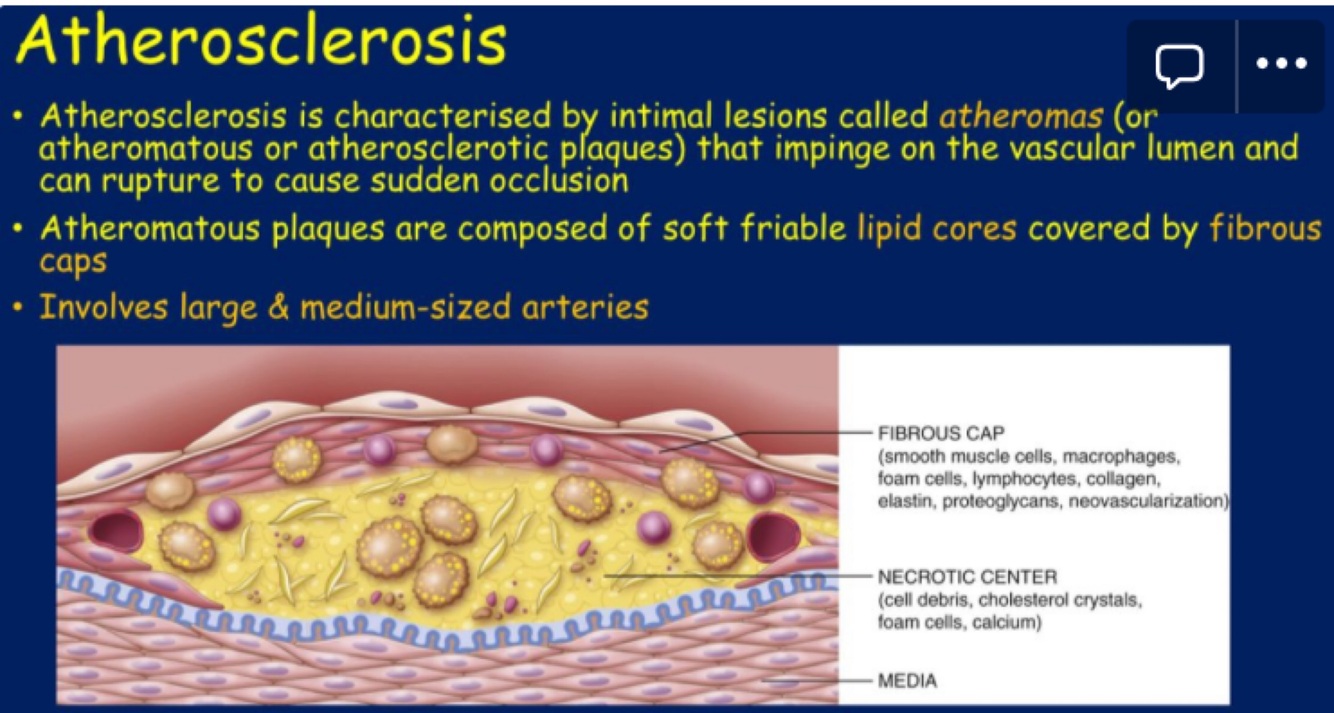 Atherosclerosis

• Atherosclerosis is characterised by intimal lesions called atheromas (or atheromatous or atherosclerotic plaques) that impinge on the vascular lumen and can rupture to cause sudden occlusion

• Atheromatous plaques are composed of soft friable lipid cores covered by fibrous caps

• Involves large & medium-sized arteries

FIBROUS CAP
(smooth muscle cells, macrophages, foam cells, lymphocytes, collagen, elastin, proteoglycans, neovascularization)

NECROTIC CENTER
(cell debris, cholesterol crystals, foam cells, calcium)

MEDIA